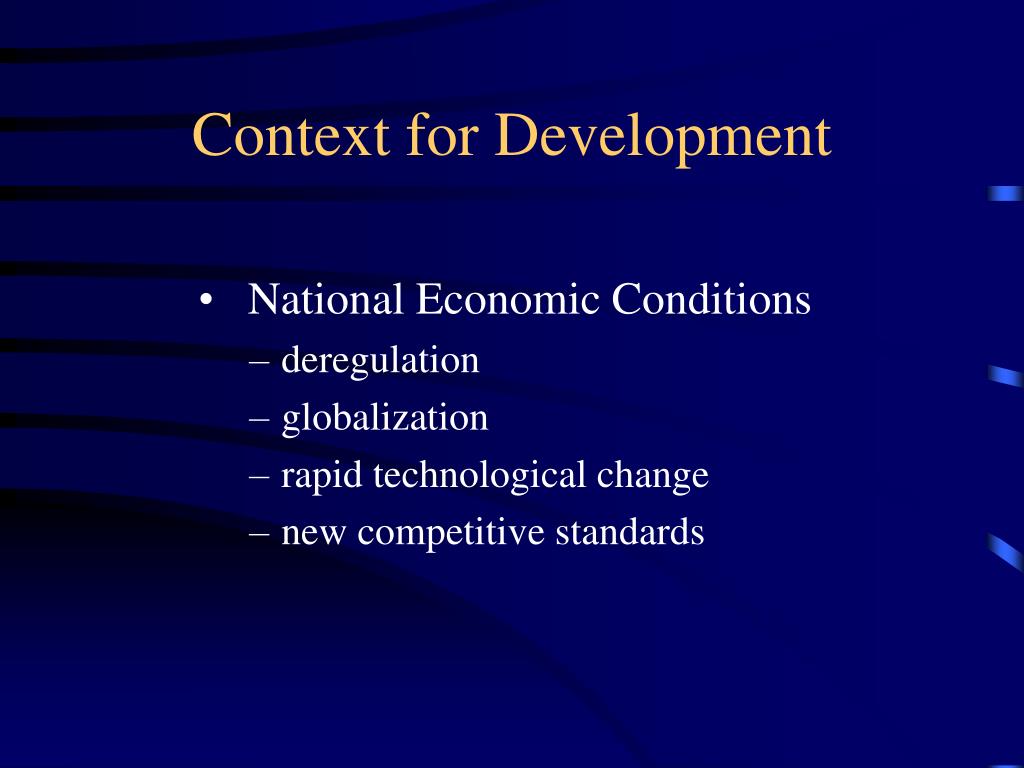 Context for Development

• National Economic Conditions
– deregulation
– globalization
– rapid technological change
– new competitive standards